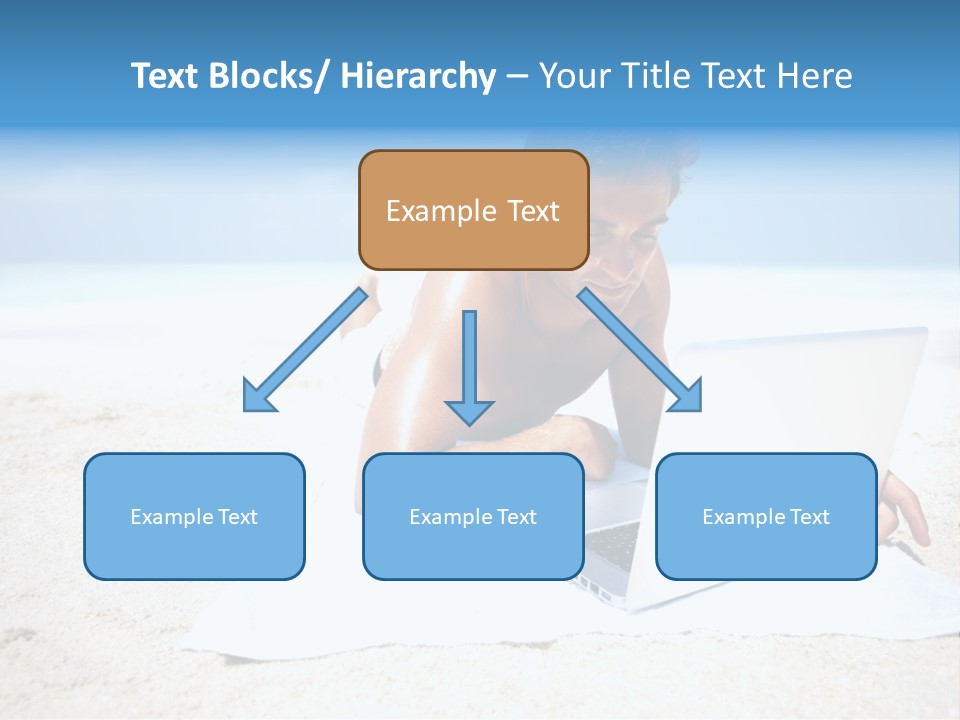 Text Blocks/ Hierarchy – Your Title Text Here

Example Text

Example Text

Example Text

Example Text